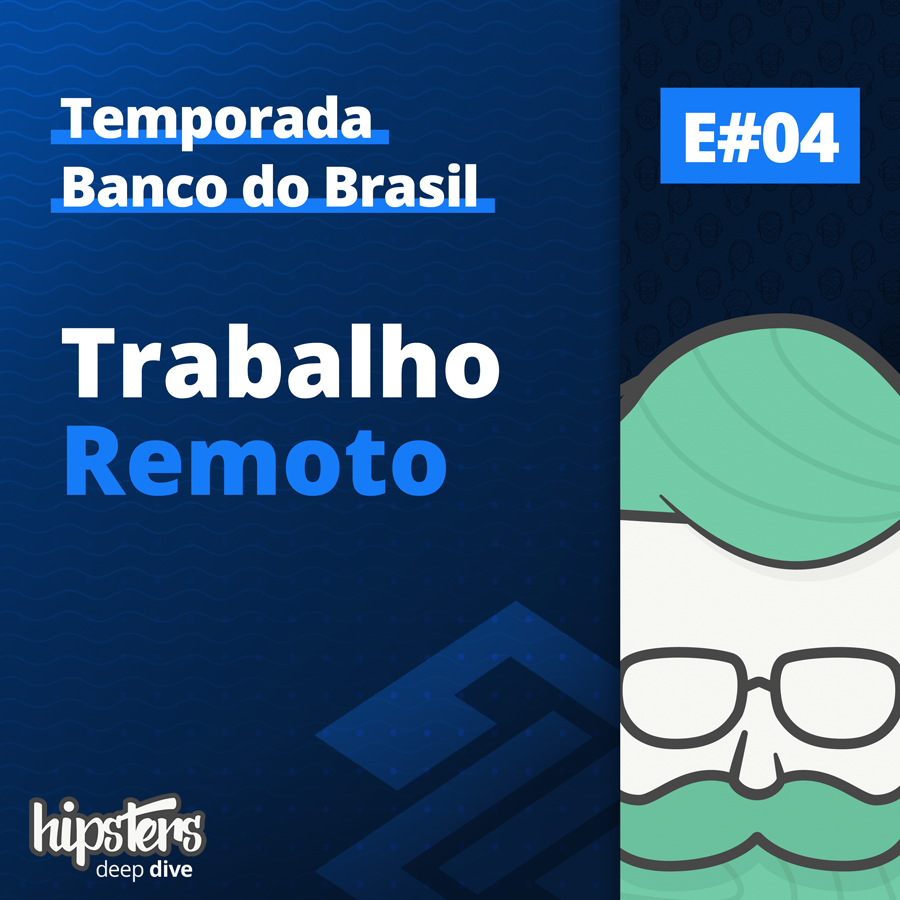 Temporada
Banco do Brasil

E#04

Trabalho
Remoto

hipsters
deep dive